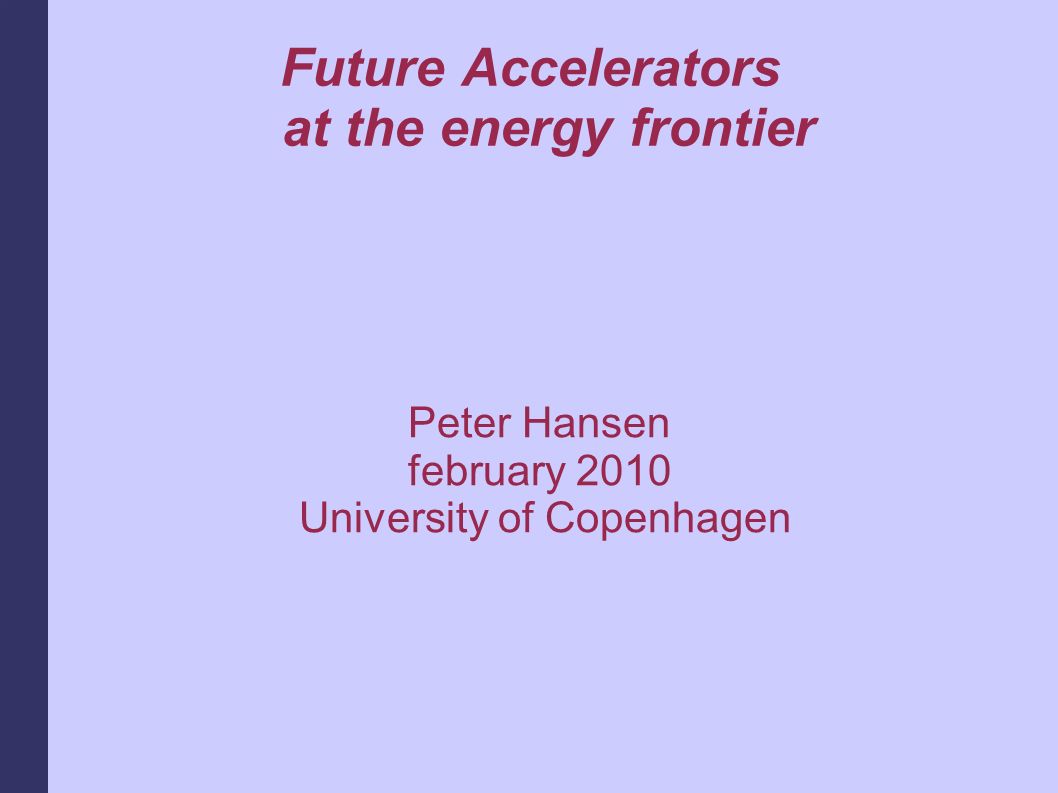 Future Accelerators
at the energy frontier

Peter Hansen
february 2010
University of Copenhagen